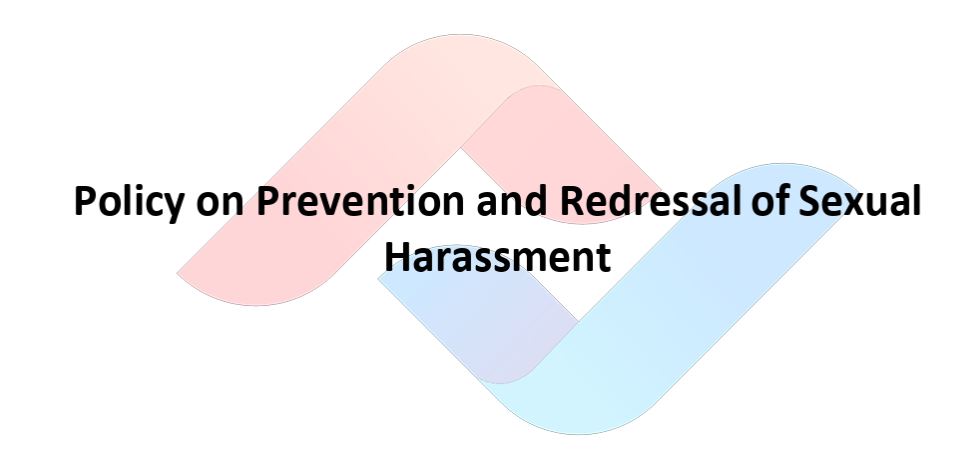 Policy on Prevention and Redressal of Sexual Harassment